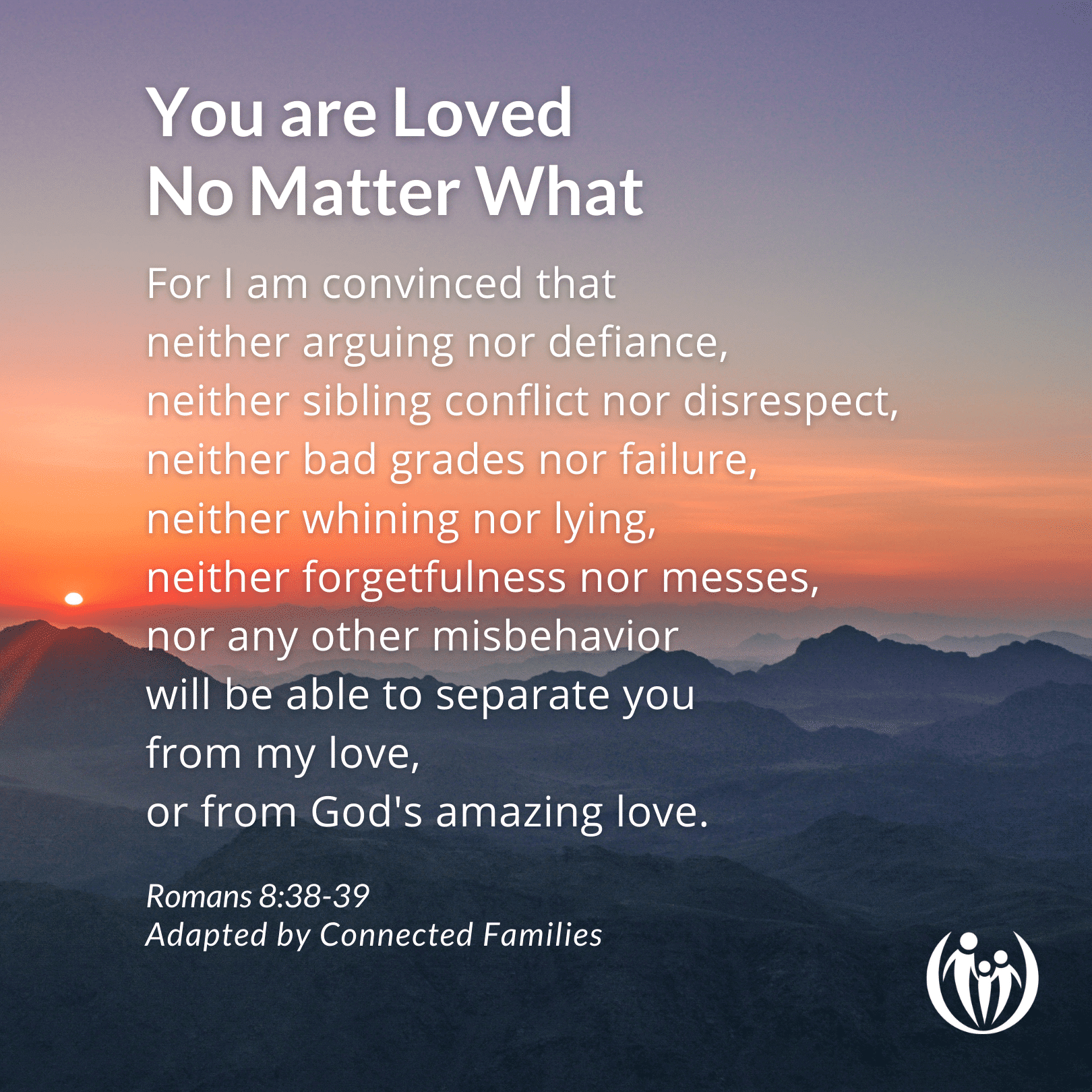 You are Loved
No Matter What

For I am convinced that
neither arguing nor defiance,
neither sibling conflict nor disrespect,
neither bad grades nor failure,
neither whining nor lying,
neither forgetfulness nor messes,
nor any other misbehavior
will be able to separate you
from my love,
or from God's amazing love.

Romans 8:38-39
Adapted by Connected Families